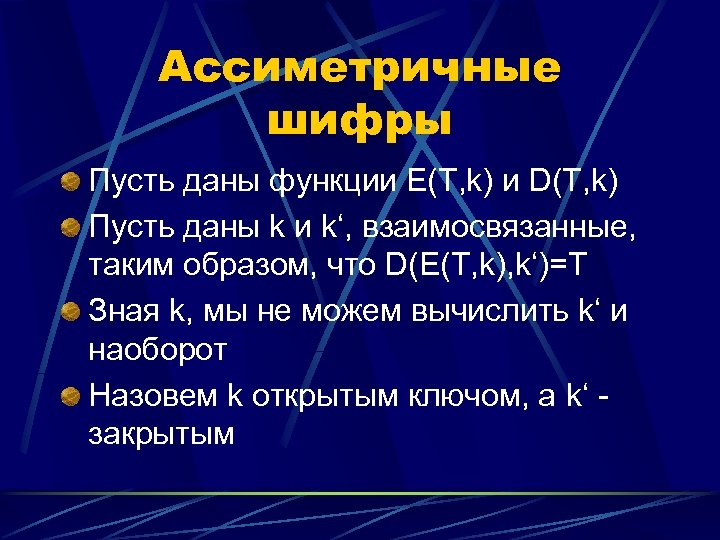 Ассиметричные шифры

Пусть даны функции E(T,k) и D(T,k)

Пусть даны k и k‘, взаимосвязанные, таким образом, что D(E(T,k),k‘)=T

Зная k, мы не можем вычислить k‘ и наоборот

Назовем k открытым ключом, а k‘ - закрытым